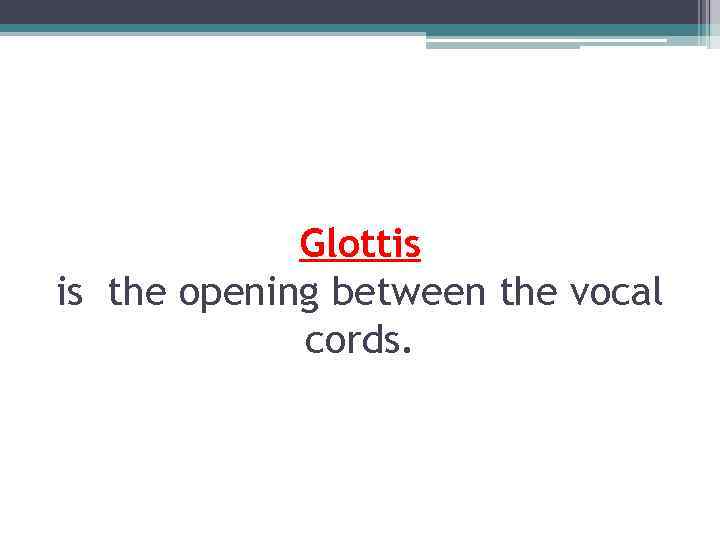 Glottis
is the opening between the vocal cords.